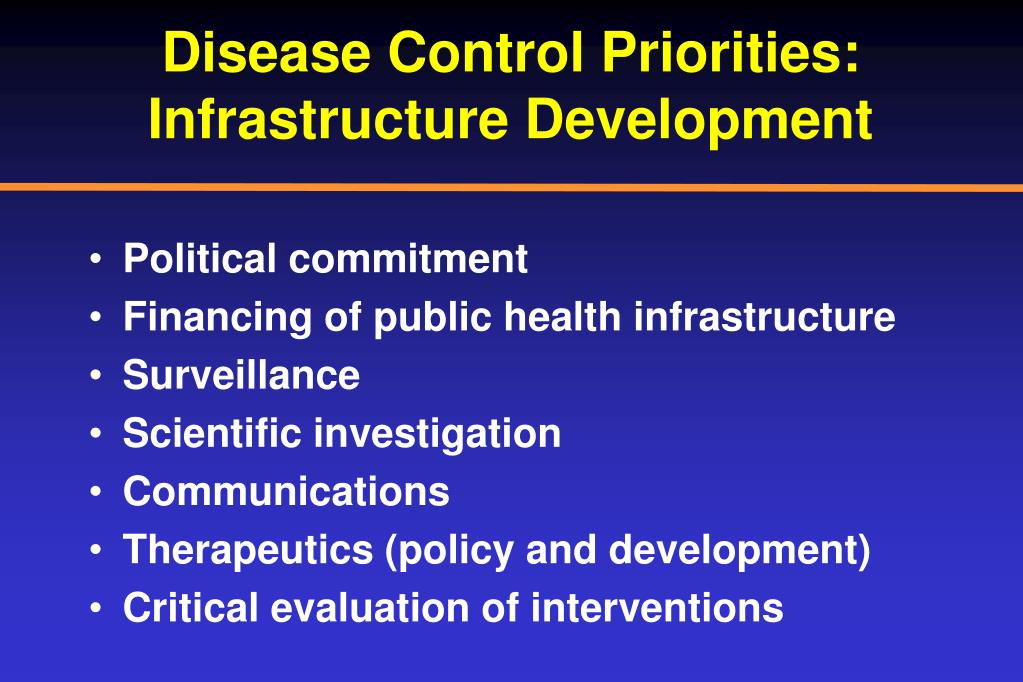 Disease Control Priorities: Infrastructure Development

• Political commitment
• Financing of public health infrastructure
• Surveillance
• Scientific investigation
• Communications
• Therapeutics (policy and development)
• Critical evaluation of interventions